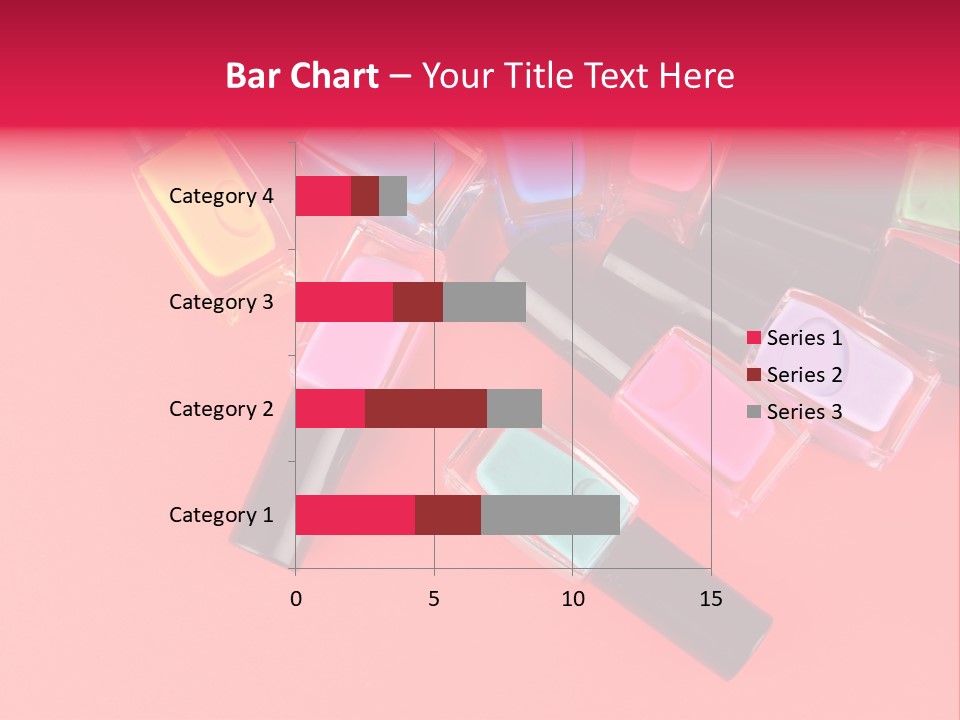 Bar Chart – Your Title Text Here

Category 4
Category 3
Category 2
Category 1

0
5
10
15

Series 1
Series 2
Series 3